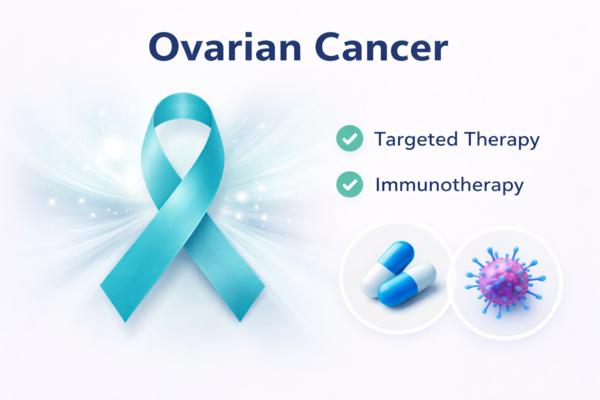 Ovarian Cancer

Targeted Therapy

Immunotherapy